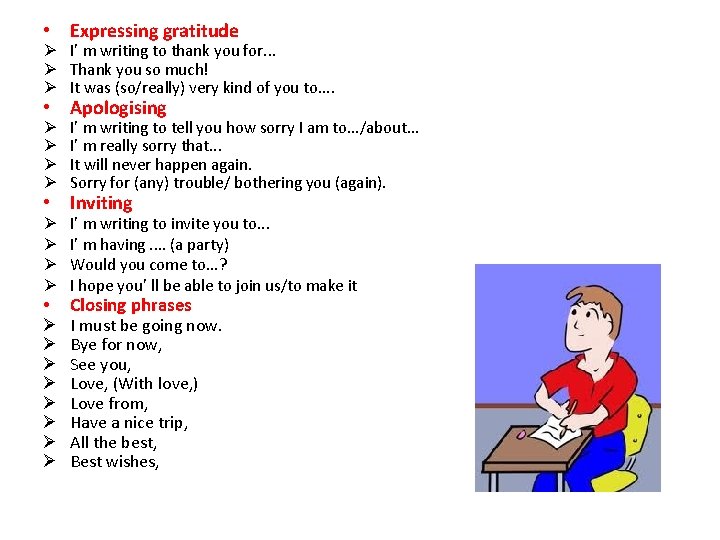 • Expressing gratitude
➢ I' m writing to thank you for...
➢ Thank you so much!
➢ It was (so/really) very kind of you to….
• Apologising
➢ I' m writing to tell you how sorry I am to…/about…
➢ I' m really sorry that...
➢ It will never happen again.
➢ Sorry for (any) trouble/ bothering you (again).
• Inviting
➢ I' m writing to invite you to...
➢ I' m having .... (a party)
➢ Would you come to…?
➢ I hope you' ll be able to join us/to make it
• Closing phrases
➢ I must be going now.
➢ Bye for now,
➢ See you,
➢ Love, (With love,)
➢ Love from,
➢ Have a nice trip,
➢ All the best,
➢ Best wishes,